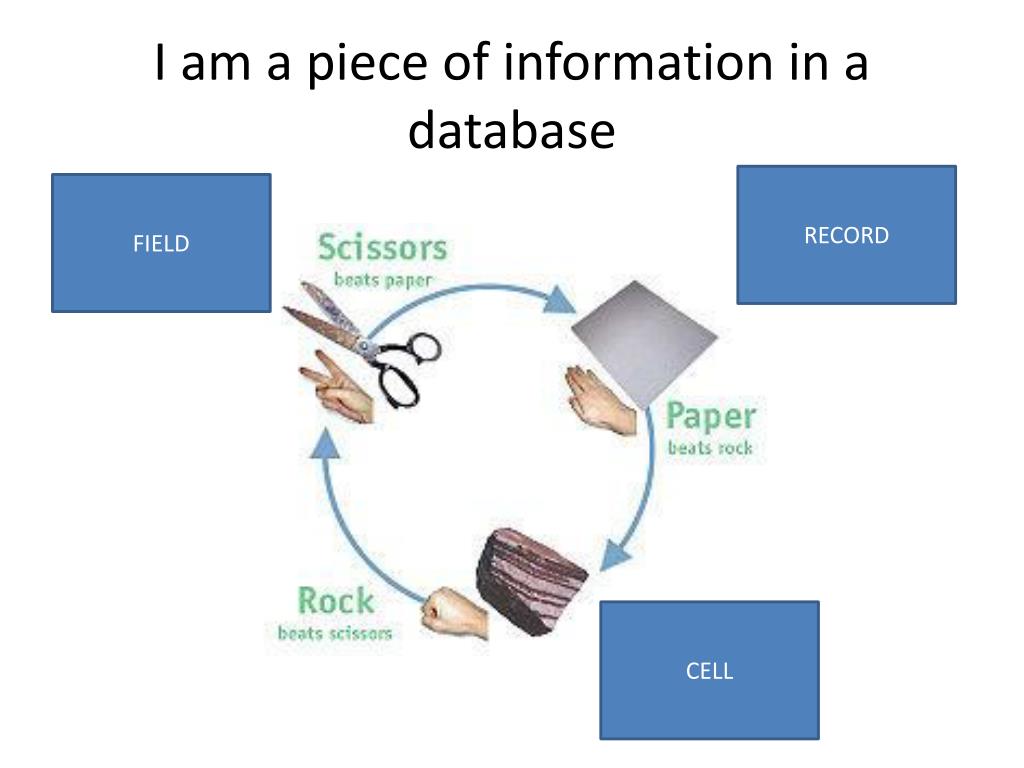 I am a piece of information in a database

FIELD

RECORD

Scissors
beats paper

Paper
beats rock

Rock
beats scissors

CELL